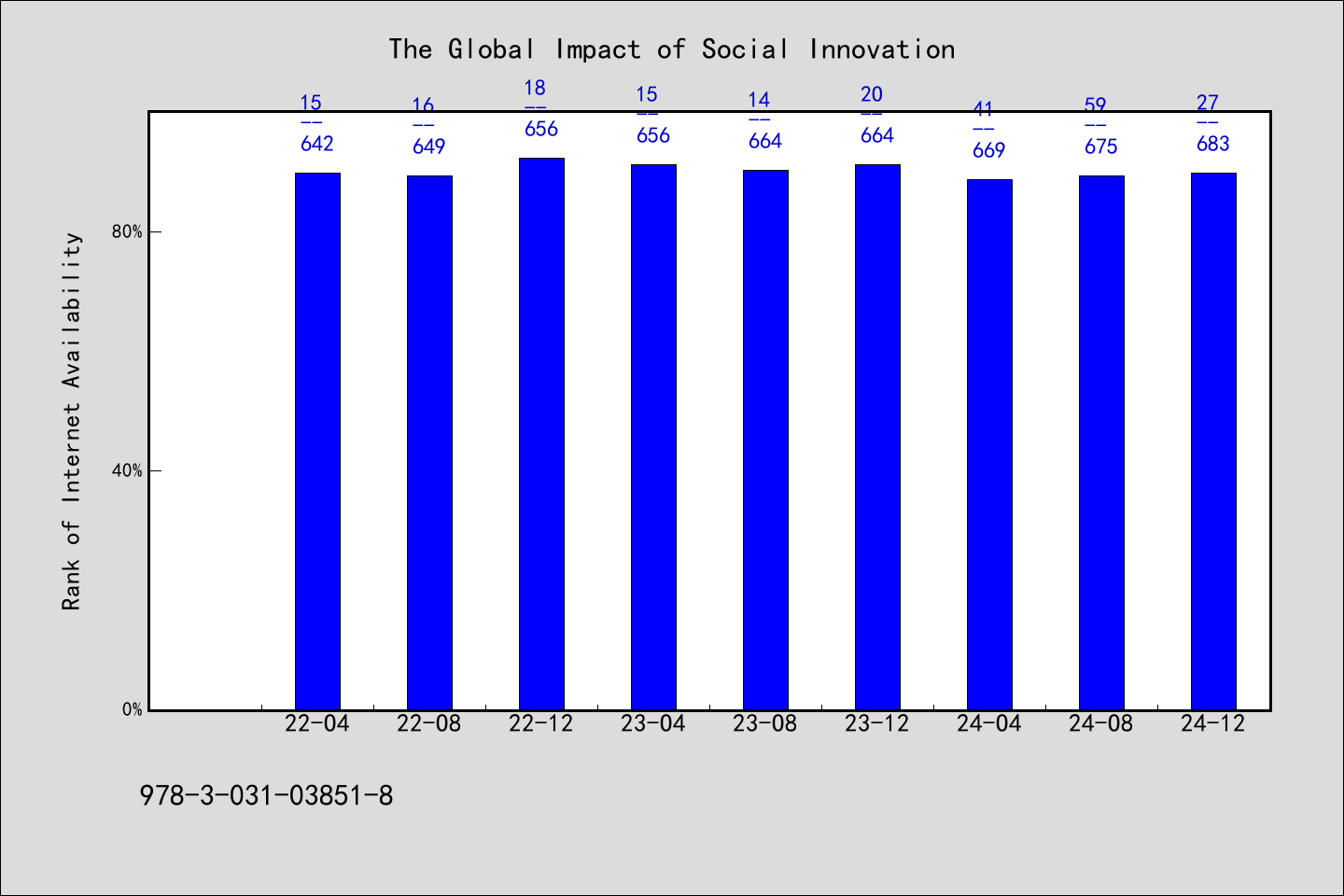 The Global Impact of Social Innovation

Rank of Internet Availability

80%
40%
0%

15
--
642

16
--
649

18
--
656

15
--
656

14
--
664

20
--
664

41
--
669

59
--
675

27
--
683

22-04
22-08
22-12
23-04
23-08
23-12
24-04
24-08
24-12

978-3-031-03851-8